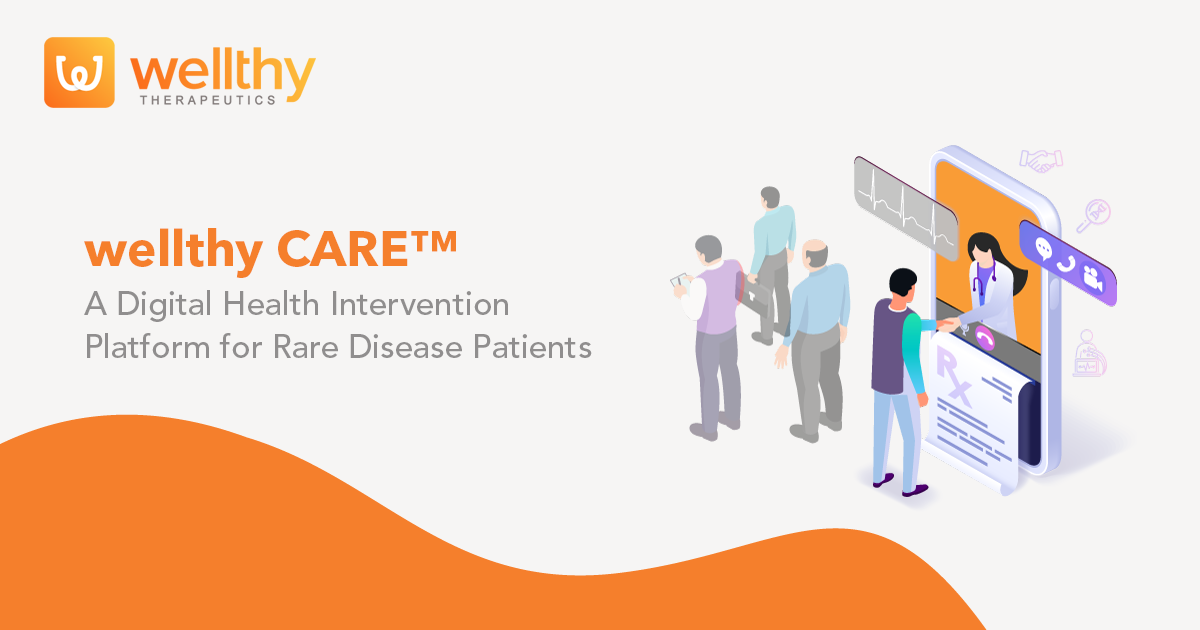 wellthy
THERAPEUTICS

wellthy CARE™
A Digital Health Intervention Platform for Rare Disease Patients

RX